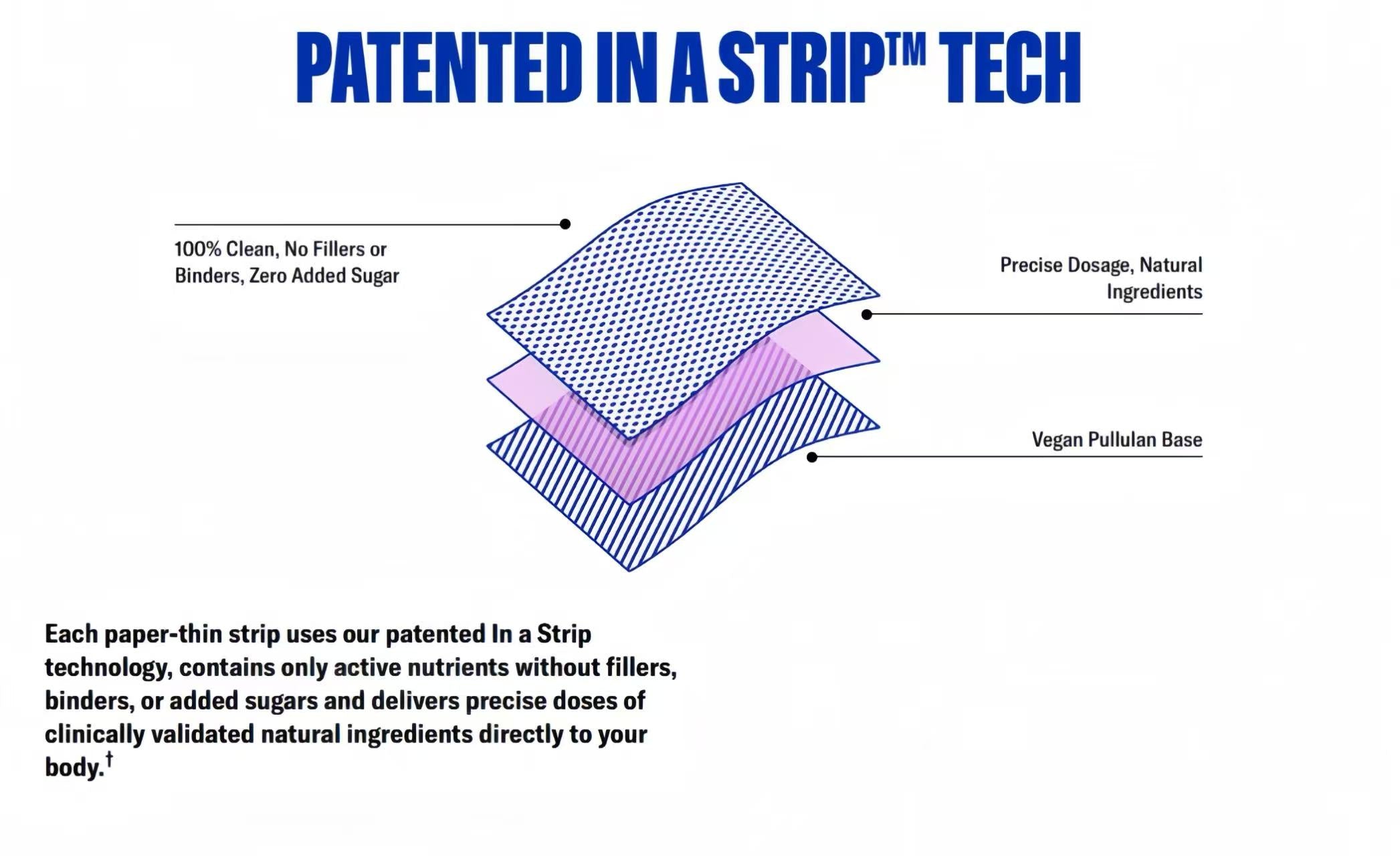 PATENTED IN A STRIP™ TECH

100% Clean, No Fillers or Binders, Zero Added Sugar

Precise Dosage, Natural Ingredients

Vegan Pullulan Base

Each paper-thin strip uses our patented In a Strip technology, contains only active nutrients without fillers, binders, or added sugars and delivers precise doses of clinically validated natural ingredients directly to your body.†